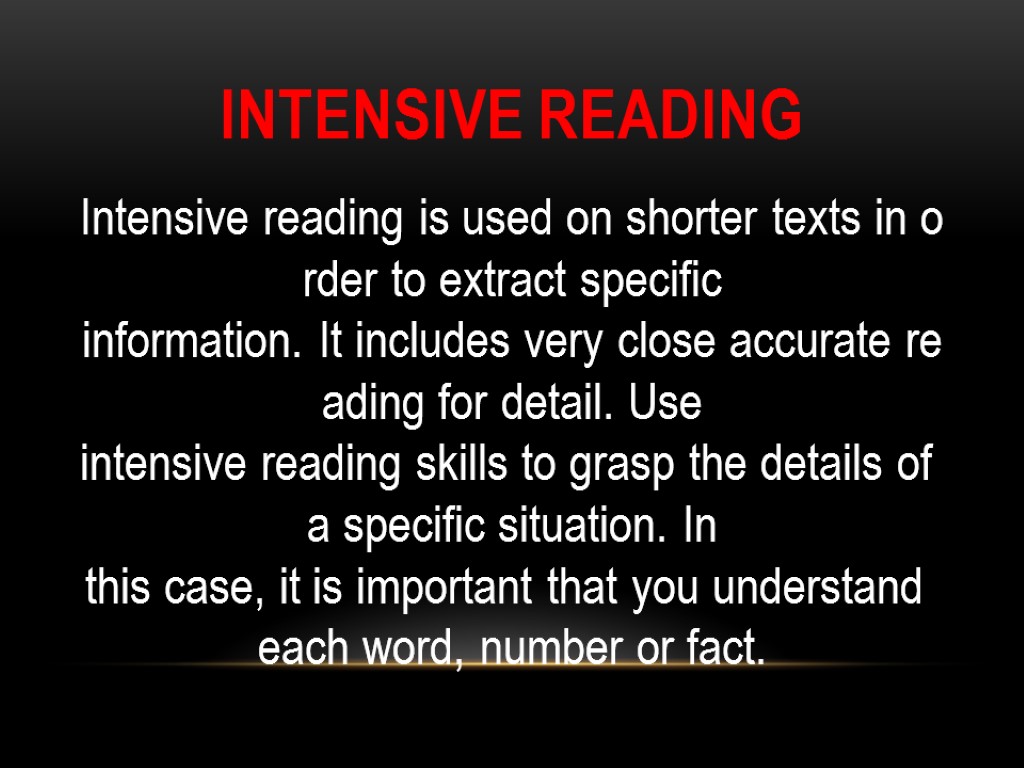 INTENSIVE READING

Intensive reading is used on shorter texts in o rder to extract specific information. It includes very close accurate re ading for detail. Use intensive reading skills to grasp the details of a specific situation. In this case, it is important that you understand each word, number or fact.